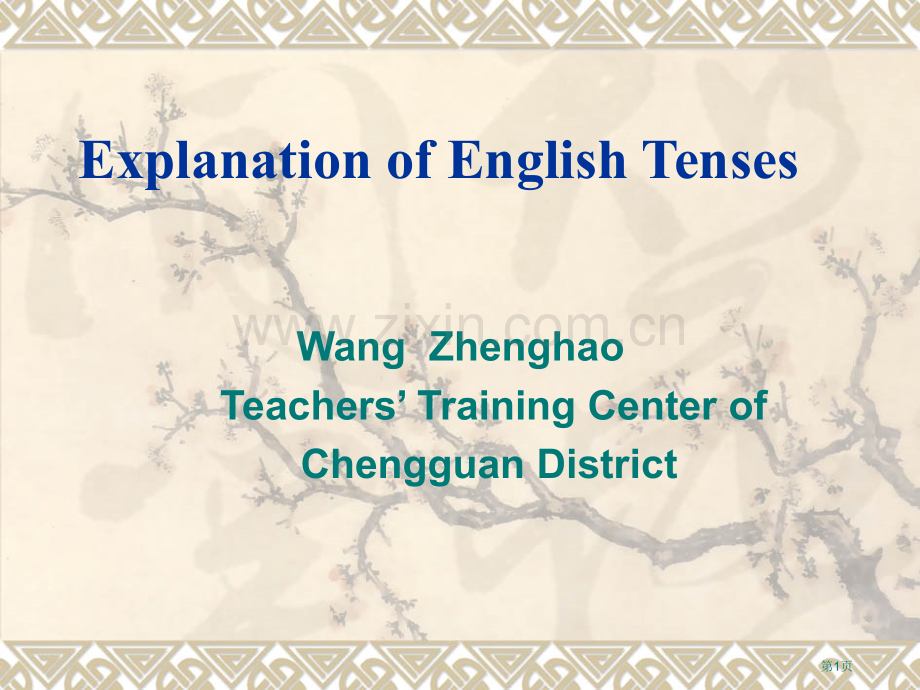 Explanation of English Tenses

Wang Zhenghao
Teachers' Training Center of
Chengguan District

第1页

www.zixin.com.cn